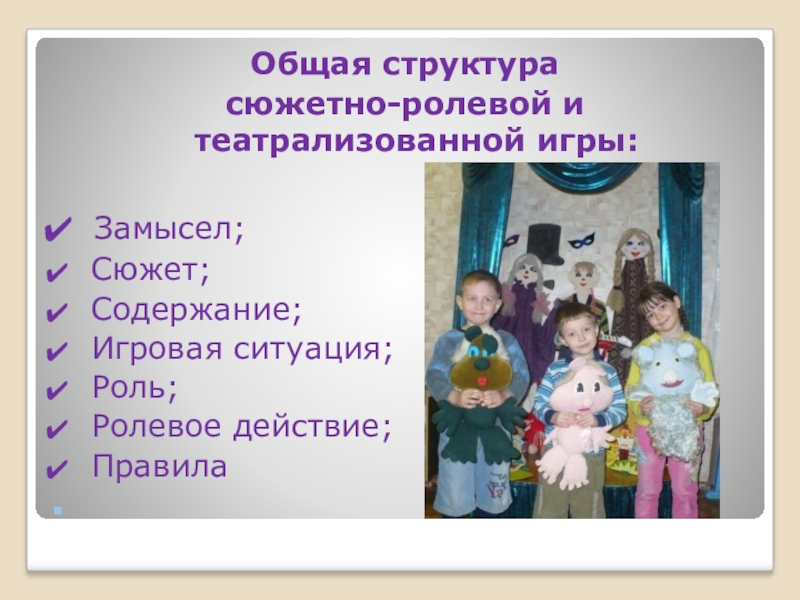 Общая структура сюжетно-ролевой и театрализованной игры:

✔ Замысел;
✔ Сюжет;
✔ Содержание;
✔ Игровая ситуация;
✔ Роль;
✔ Ролевое действие;
✔ Правила